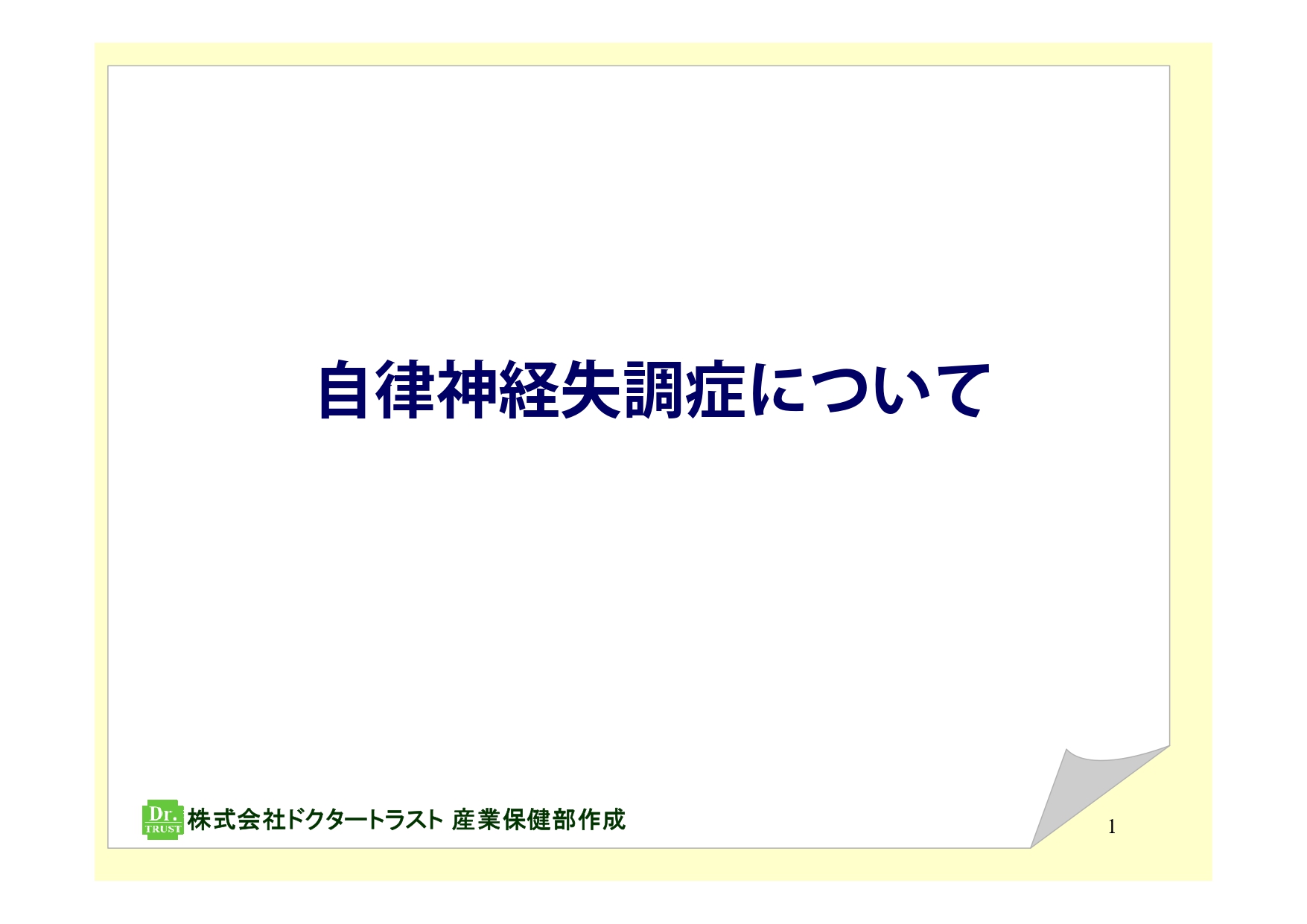 自律神経失調症について

Dr. TRUST 株式会社ドクタートラスト 産業保健部作成

1